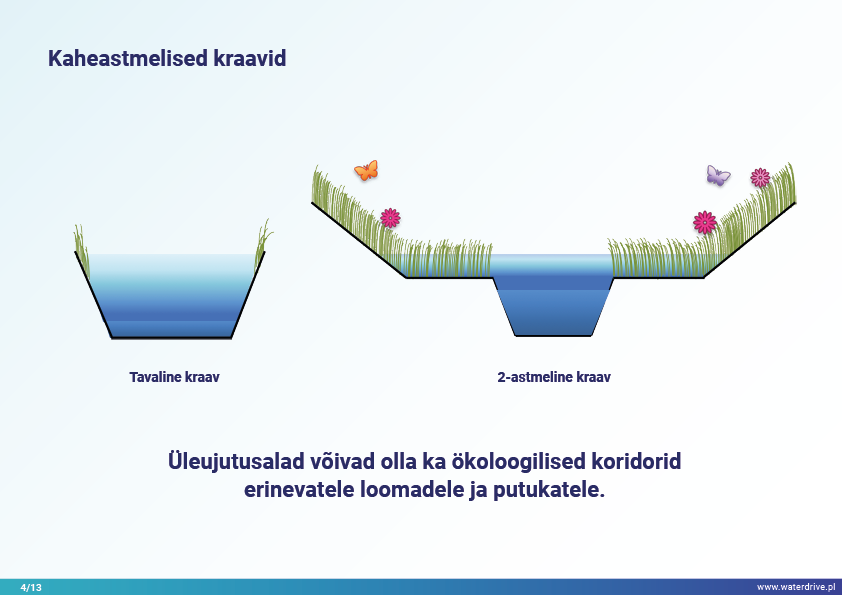 Kaheastmelised kraavid

Tavaline kraav

2-astmeline kraav

Üleujutusalad võivad olla ka ökoloogilised koridorid erinevatele loomadele ja putukatele.

4/13

www.waterdrive.pl